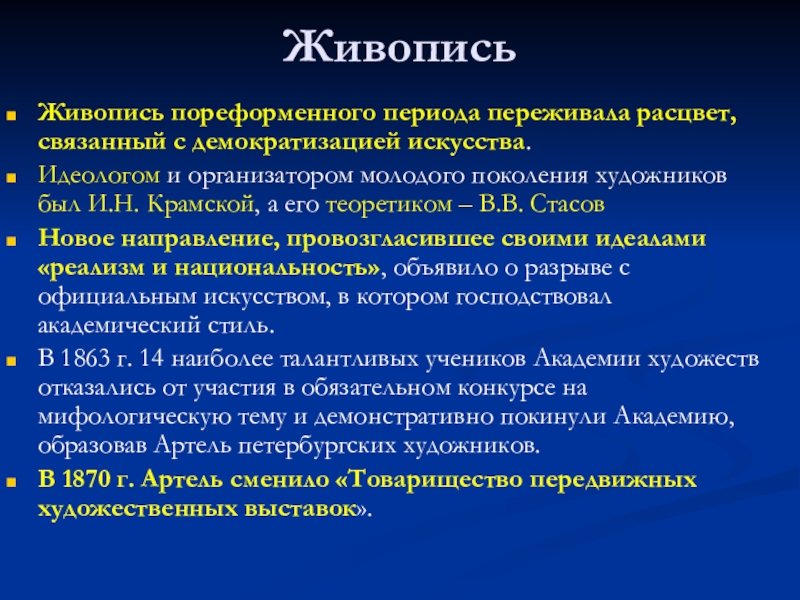 Живопись

Живопись пореформенного периода переживала расцвет, связанный с демократизацией искусства.

Идеологом и организатором молодого поколения художников был И.Н. Крамской, а его теоретиком – В.В. Стасов

Новое направление, провозгласившее своими идеалами «реализм и национальность», объявило о разрыве с официальным искусством, в котором господствовал академический стиль.

В 1863 г. 14 наиболее талантливых учеников Академии художеств отказались от участия в обязательном конкурсе на мифологическую тему и демонстративно покинули Академию, образовав Артель петербургских художников.

В 1870 г. Артель сменило «Товарищество передвижных художественных выставок».